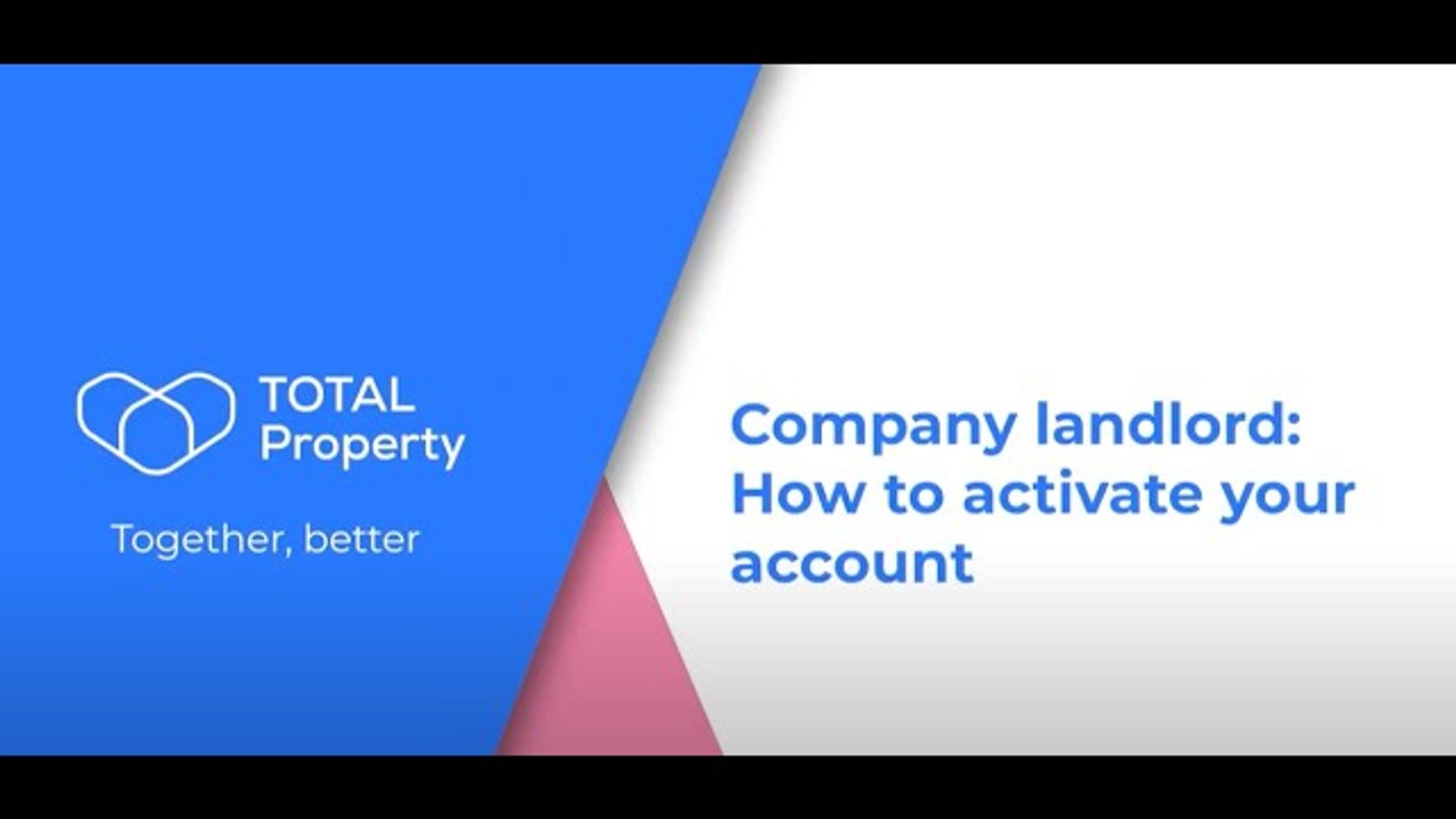 TOTAL
Property

Together, better

Company landlord:
How to activate your account